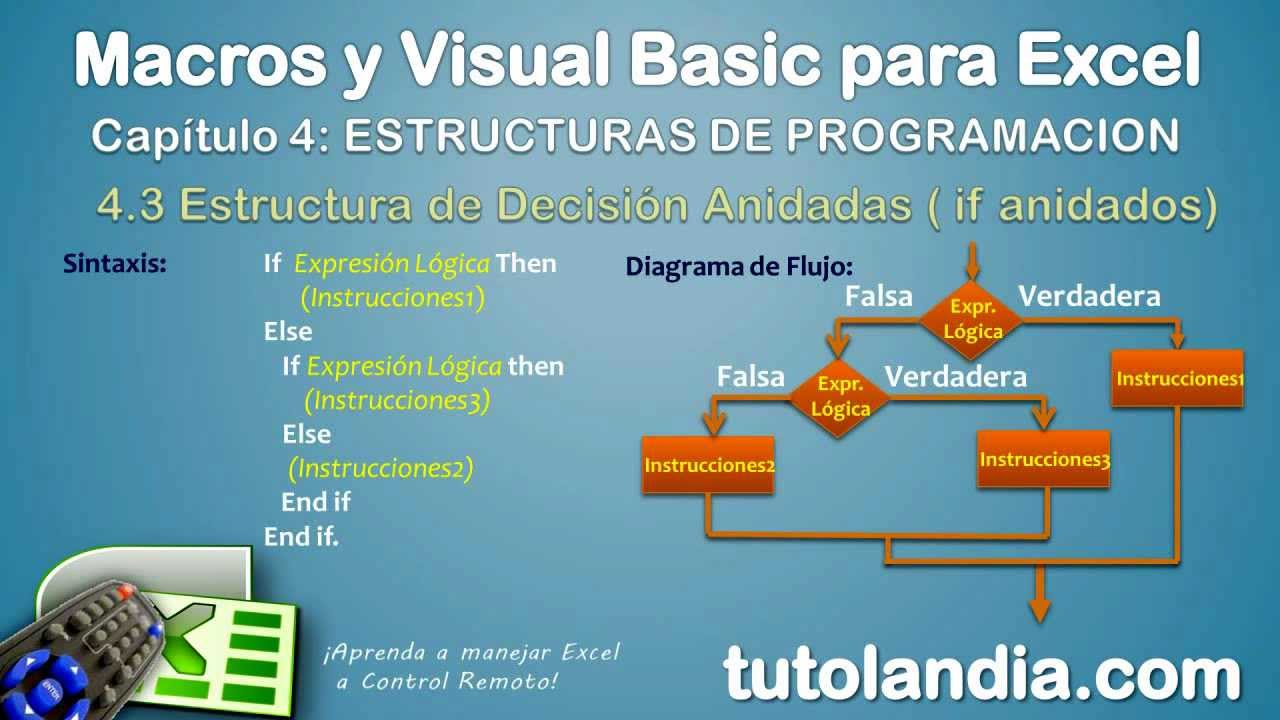 Macros y Visual Basic para Excel
Capítulo 4: ESTRUCTURAS DE PROGRAMACION
4.3 Estructura de Decisión Anidadas ( if anidados)

Sintaxis:
If Expresión Lógica Then
(Instrucciones1)
Else
If Expresión Lógica then
(Instrucciones3)
Else
(Instrucciones2)
End if
End if.

Diagrama de Flujo:
Falsa
Expr. Lógica
Verdadera
Falsa
Expr. Lógica
Verdadera
Instrucciones1
Instrucciones2
Instrucciones3

¡Aprenda a manejar Excel a Control Remoto!
tutolandia.com